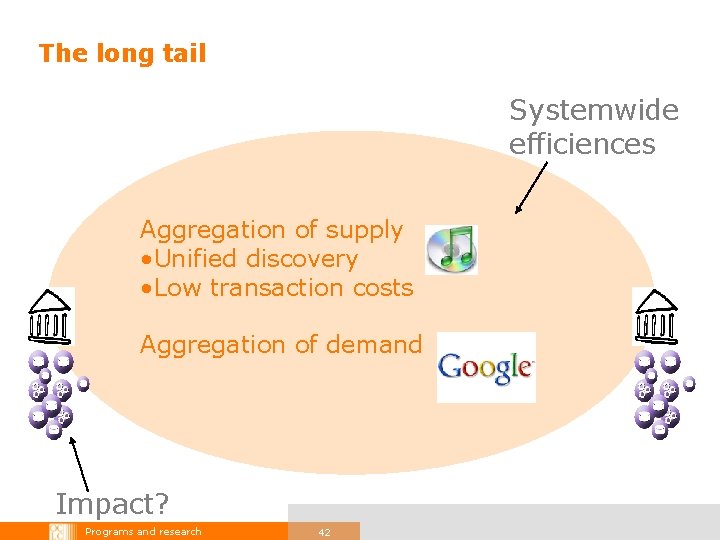 The long tail

Systemwide efficiences

Aggregation of supply
•Unified discovery
•Low transaction costs

Aggregation of demand

Google

Impact?

Programs and research

42